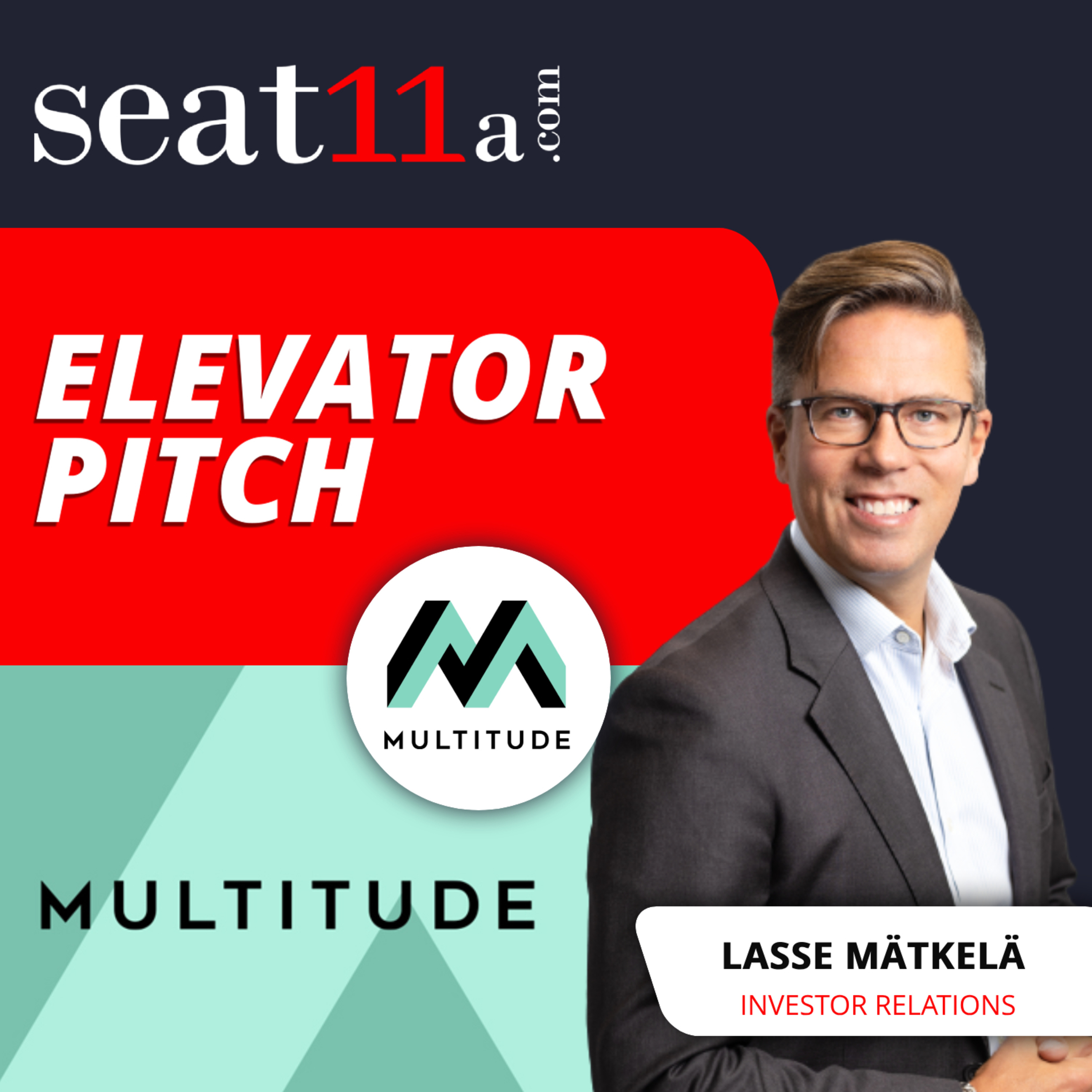 seat11a.com

ELEVATOR PITCH

MULTITUDE

MULTITUDE

LASSE MÄTKELÄ
INVESTOR RELATIONS